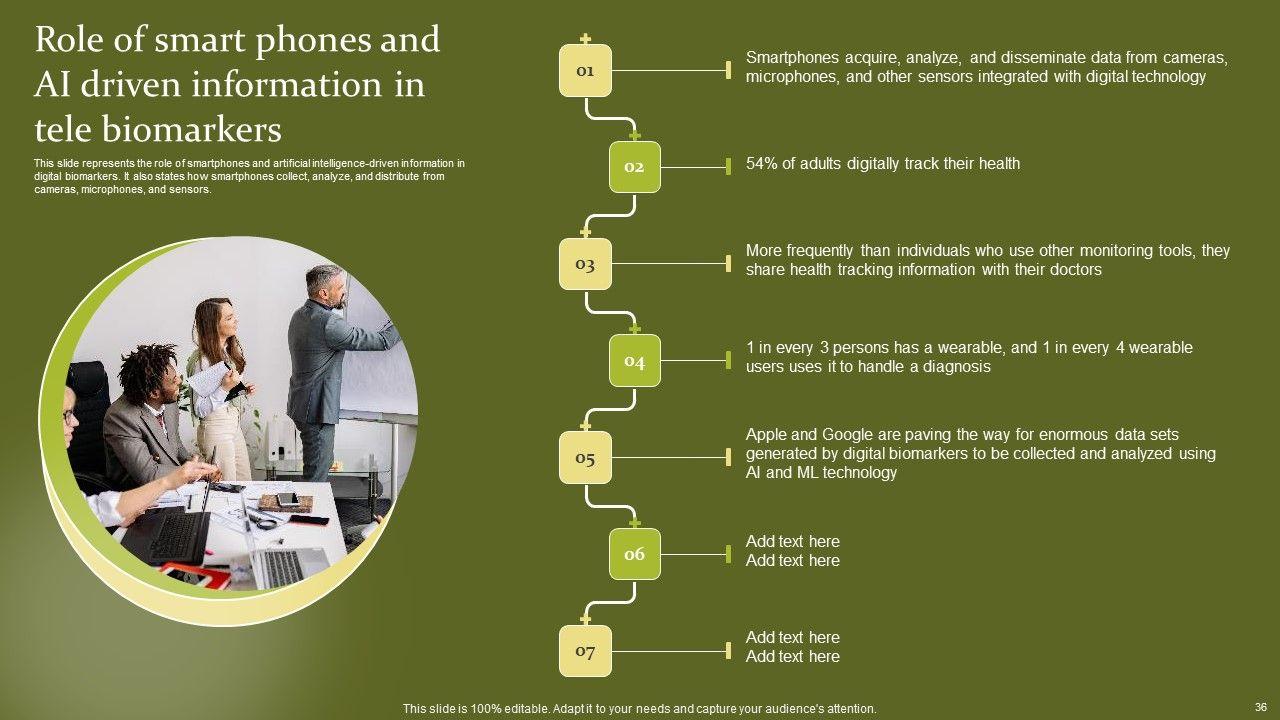 Role of smart phones and AI driven information in tele biomarkers

This slide represents the role of smartphones and artificial intelligence-driven information in digital biomarkers. It also states how smartphones collect, analyze, and distribute from cameras, microphones, and sensors.

01

Smartphones acquire, analyze, and disseminate data from cameras, microphones, and other sensors integrated with digital technology

02

54% of adults digitally track their health

03

More frequently than individuals who use other monitoring tools, they share health tracking information with their doctors

04

1 in every 3 persons has a wearable, and 1 in every 4 wearable users uses it to handle a diagnosis

05

Apple and Google are paving the way for enormous data sets generated by digital biomarkers to be collected and analyzed using AI and ML technology

06

Add text here
Add text here

07

Add text here
Add text here

This slide is 100% editable. Adapt it to your needs and capture your audience's attention.

36